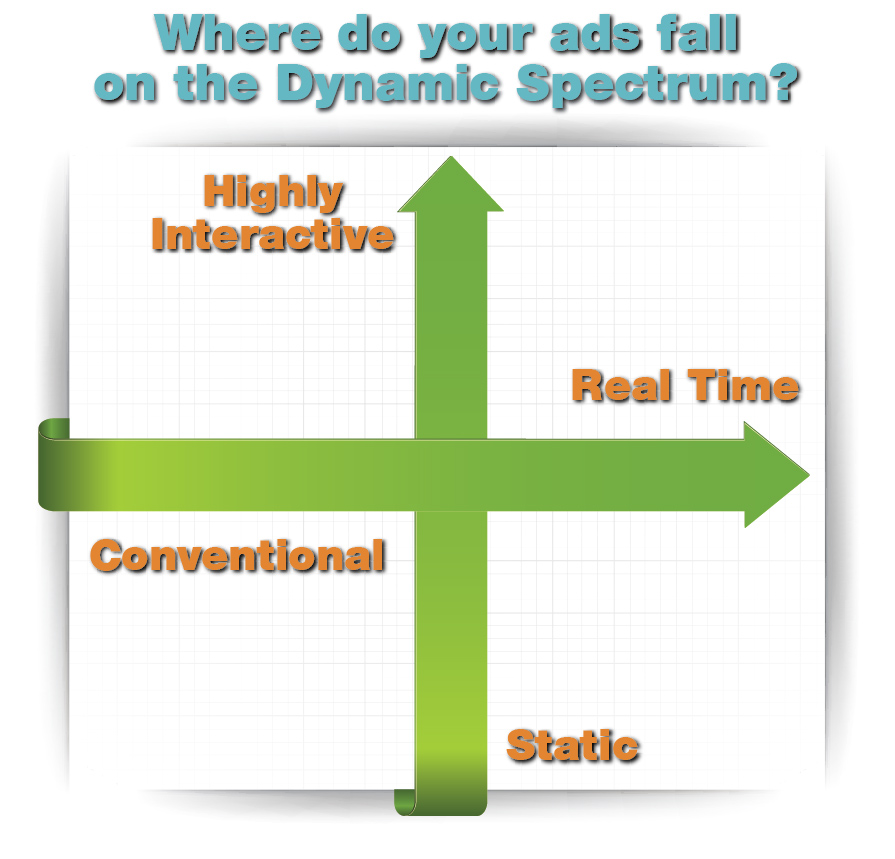 Where do your ads fall on the Dynamic Spectrum?

Highly Interactive

Real Time

Conventional

Static